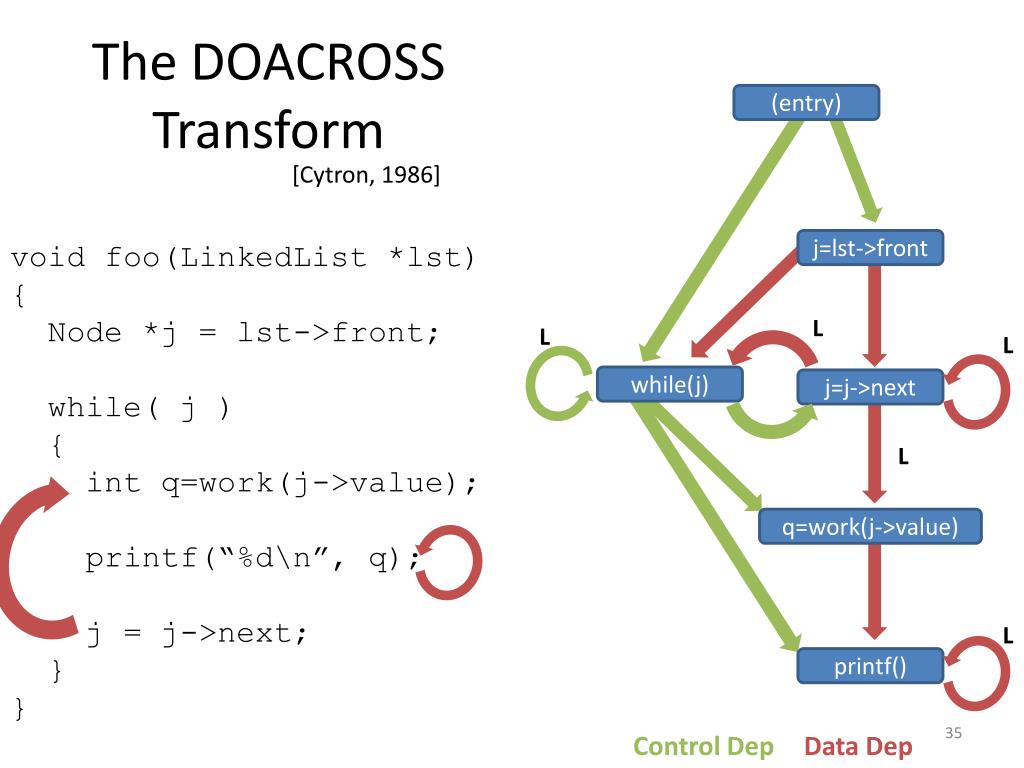 The DOACROSS Transform
[Cytron, 1986]

void foo(LinkedList *lst)
{
  Node *j = lst->front;

  while( j )
  {
    int q=work(j->value);

    printf(“%d\n”, q);

    j = j->next;
  }
}

(entry)
j=lst->front
L
L
L
while(j)
j=j->next
L
q=work(j->value)
L
printf()

Control Dep   Data Dep

35